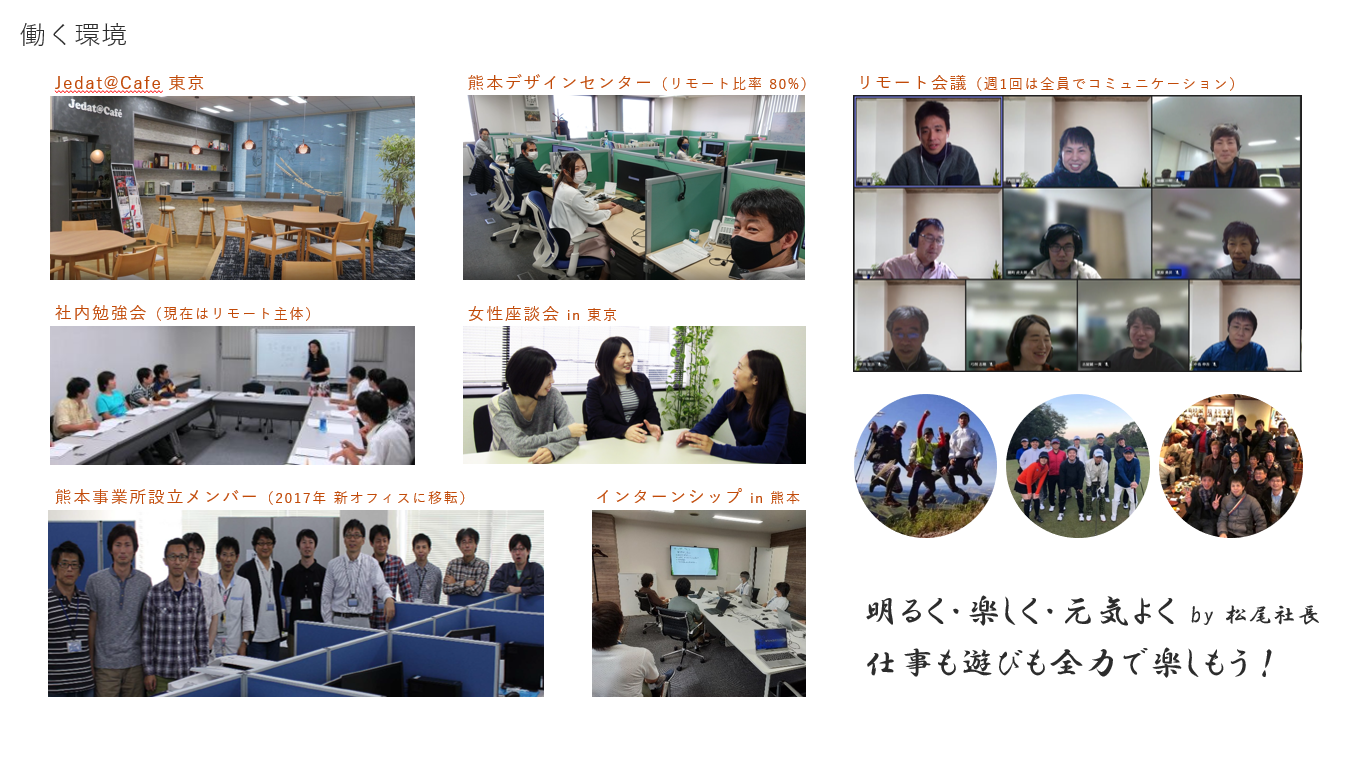 働く環境

Jedat@Cafe 東京

Jedat@Café

熊本デザインセンター（リモート比率 80%）

リモート会議（週1回は全員でコミュニケーション）

社内勉強会（現在はリモート主体）

女性座談会 in 東京

熊本事業所設立メンバー（2017年 新オフィスに移転）

インターンシップ in 熊本

明るく・楽しく・元気よく by 松尾社長
仕事も遊びも全力で楽しもう！